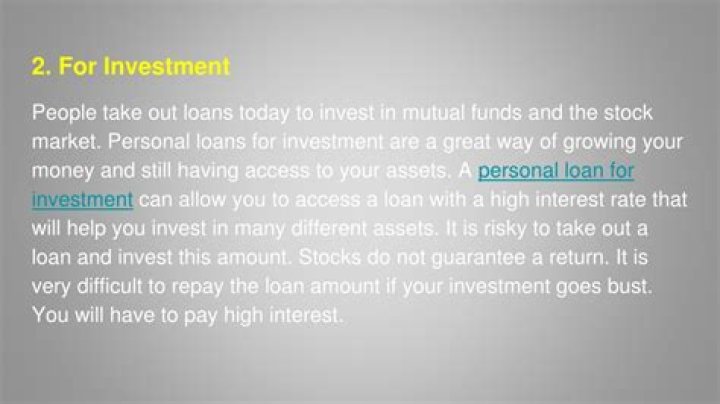 2. For Investment

People take out loans today to invest in mutual funds and the stock market. Personal loans for investment are a great way of growing your money and still having access to your assets. A personal loan for investment can allow you to access a loan with a high interest rate that will help you invest in many different assets. It is risky to take out a loan and invest this amount. Stocks do not guarantee a return. It is very difficult to repay the loan amount if your investment goes bust. You will have to pay high interest.